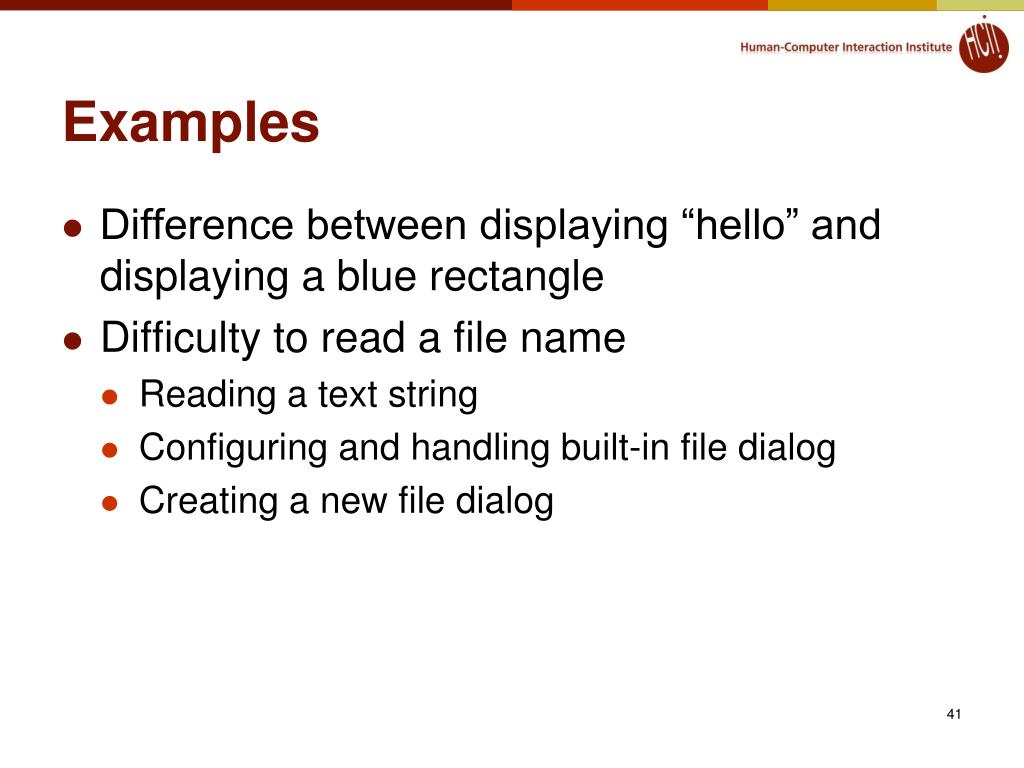 Human-Computer Interaction Institute HCII

Examples

- Difference between displaying “hello” and displaying a blue rectangle
- Difficulty to read a file name
  - Reading a text string
  - Configuring and handling built-in file dialog
  - Creating a new file dialog

41